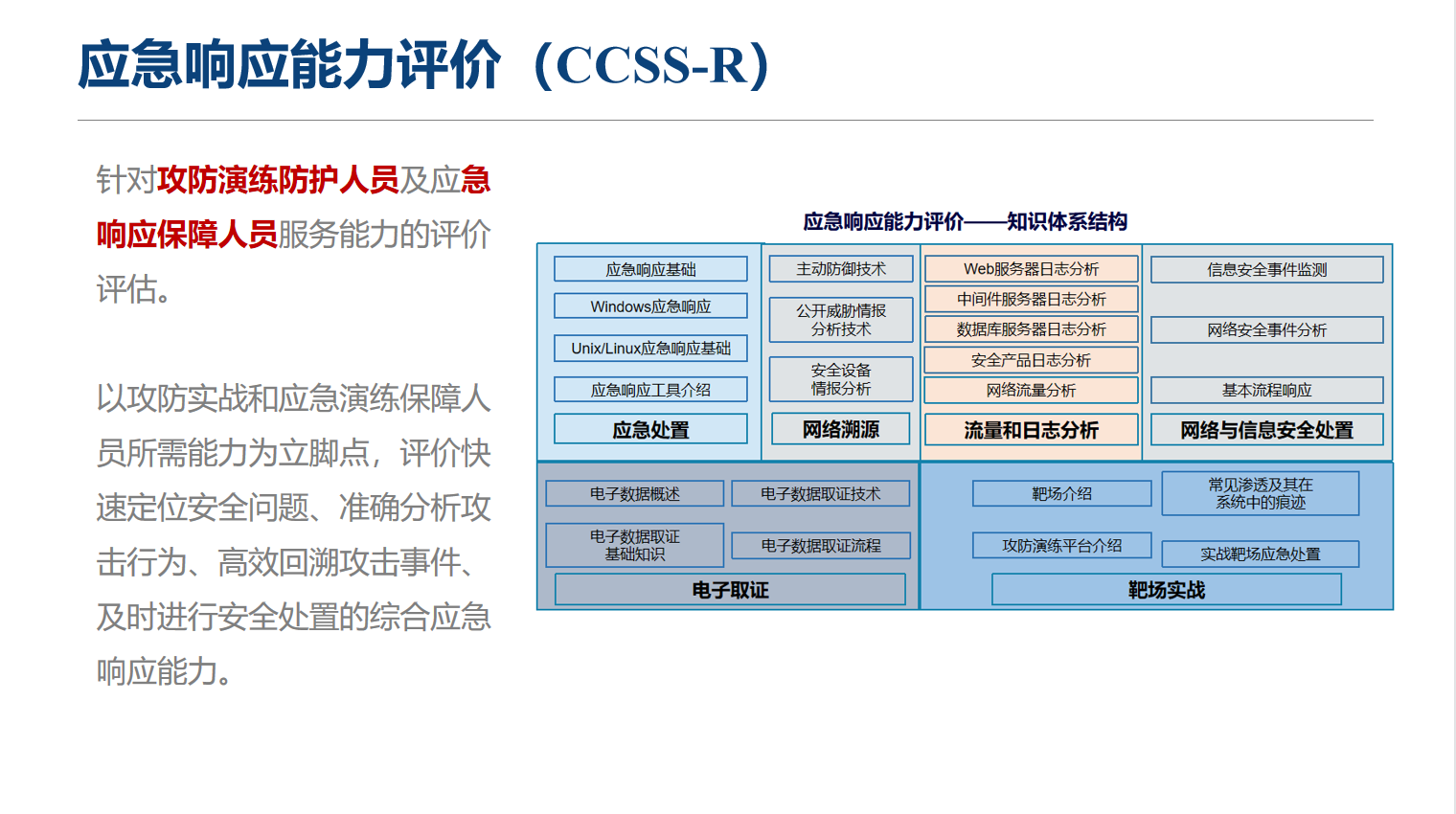 应急响应能力评价（CCSS-R）

针对攻防演练防护人员及应急响应保障人员服务能力的评价评估。

以攻防实战和应急演练保障人员所需能力为立脚点，评价快速定位安全问题、准确分析攻击行为、高效回溯攻击事件、及时进行安全处置的综合应急响应能力。

应急响应能力评价——知识体系结构

应急响应基础
Windows应急响应
Unix/Linux应急响应基础
应急响应工具介绍
应急处置

主动防御技术
公开威胁情报分析技术
安全设备情报分析
网络溯源

Web服务器日志分析
中间件服务器日志分析
数据库服务器日志分析
安全产品日志分析
网络流量分析
流量和日志分析

信息安全事件监测
网络安全事件分析
基本流程响应
网络与信息安全处置

电子数据概述
电子数据取证技术
电子数据取证基础知识
电子数据取证流程
电子取证

靶场介绍
常见渗透及其在系统中的痕迹
攻防演练平台介绍
实战靶场应急处置
靶场实战